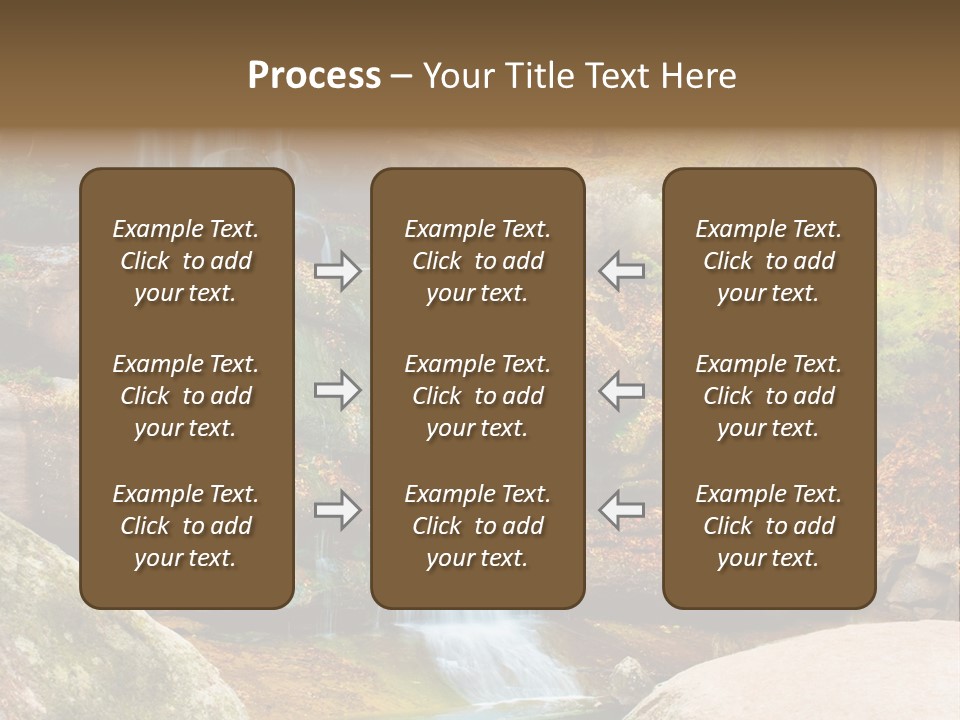 Process – Your Title Text Here

Example Text. Click to add your text.

Example Text. Click to add your text.

Example Text. Click to add your text.

Example Text. Click to add your text.

Example Text. Click to add your text.

Example Text. Click to add your text.

Example Text. Click to add your text.

Example Text. Click to add your text.

Example Text. Click to add your text.